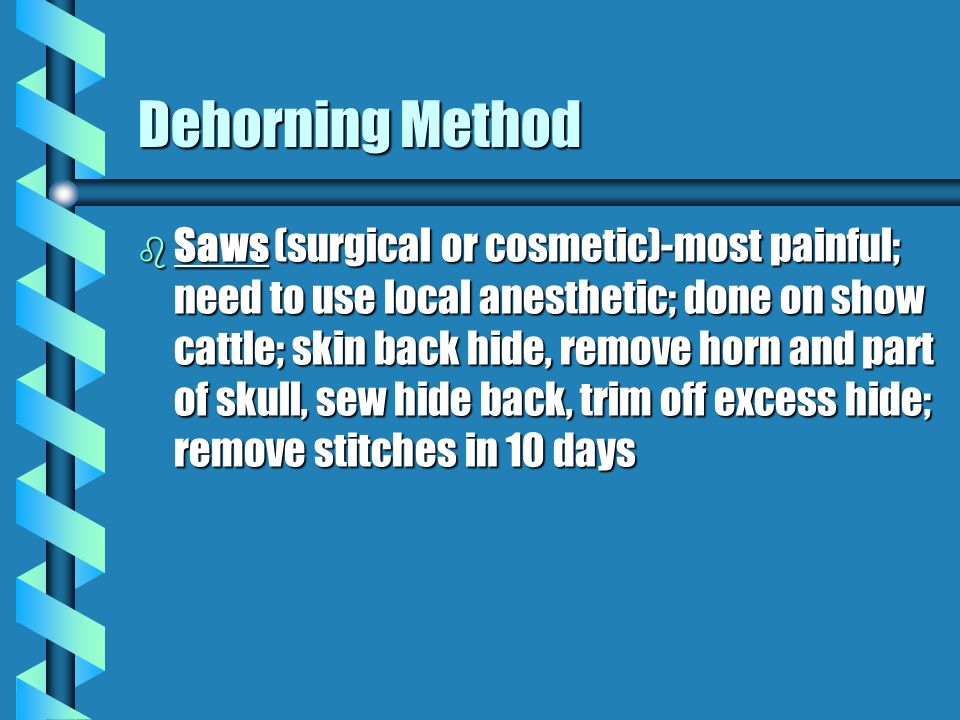 Dehorning Method

Saws (surgical or cosmetic)-most painful; need to use local anesthetic; done on show cattle; skin back hide, remove horn and part of skull, sew hide back, trim off excess hide; remove stitches in 10 days